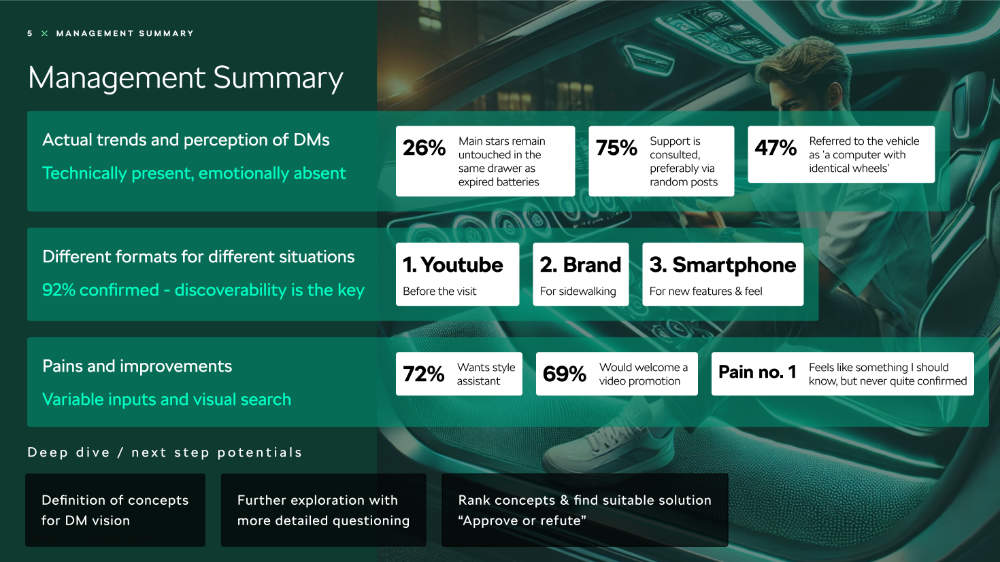 5 × MANAGEMENT SUMMARY

Management Summary

Actual trends and perception of DMs
Technically present, emotionally absent

26% Main stars remain untouched in the same drawer as expired batteries

75% Support is consulted, preferably via random posts

47% Referred to the vehicle as 'a computer with identical wheels'

Different formats for different situations
92% confirmed - discoverability is the key

1. Youtube
Before the visit

2. Brand
For sidewalking

3. Smartphone
For new features & feel

Pains and improvements
Variable inputs and visual search

72% Wants style assistant

69% Would welcome a video promotion

Pain no. 1 Feels like something I should know, but never quite confirmed

Deep dive / next step potentials

Definition of concepts for DM vision

Further exploration with more detailed questioning

Rank concepts & find suitable solution "Approve or refute"